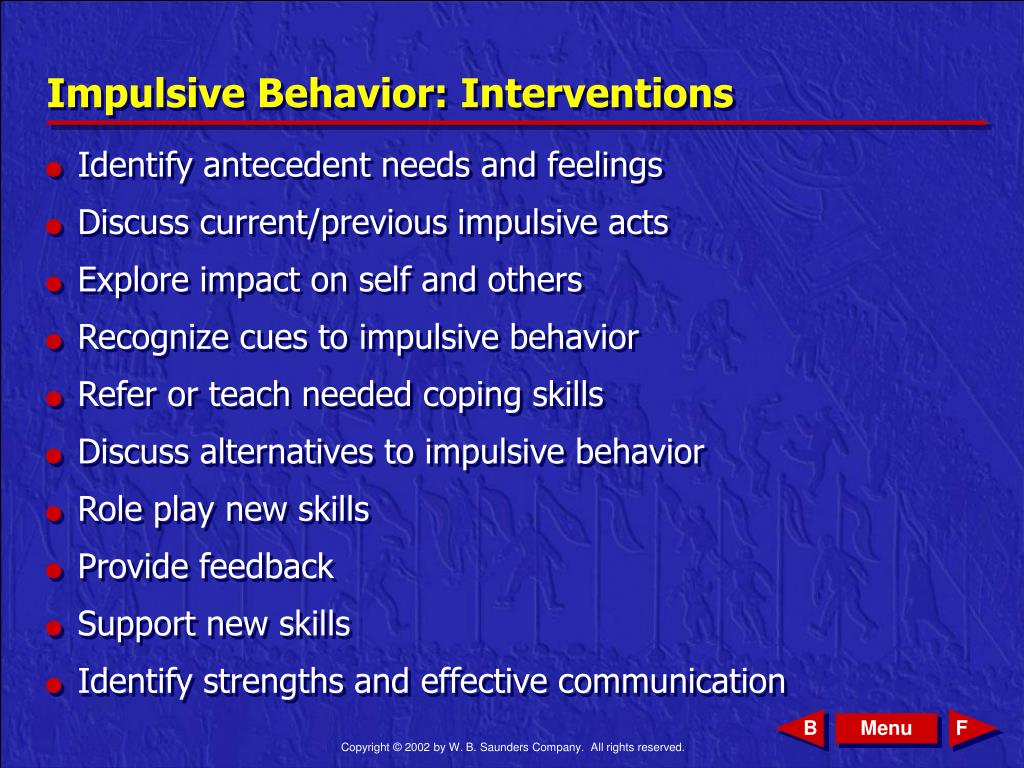 Impulsive Behavior: Interventions

- Identify antecedent needs and feelings
- Discuss current/previous impulsive acts
- Explore impact on self and others
- Recognize cues to impulsive behavior
- Refer or teach needed coping skills
- Discuss alternatives to impulsive behavior
- Role play new skills
- Provide feedback
- Support new skills
- Identify strengths and effective communication

B Menu F

Copyright © 2002 by W. B. Saunders Company. All rights reserved.